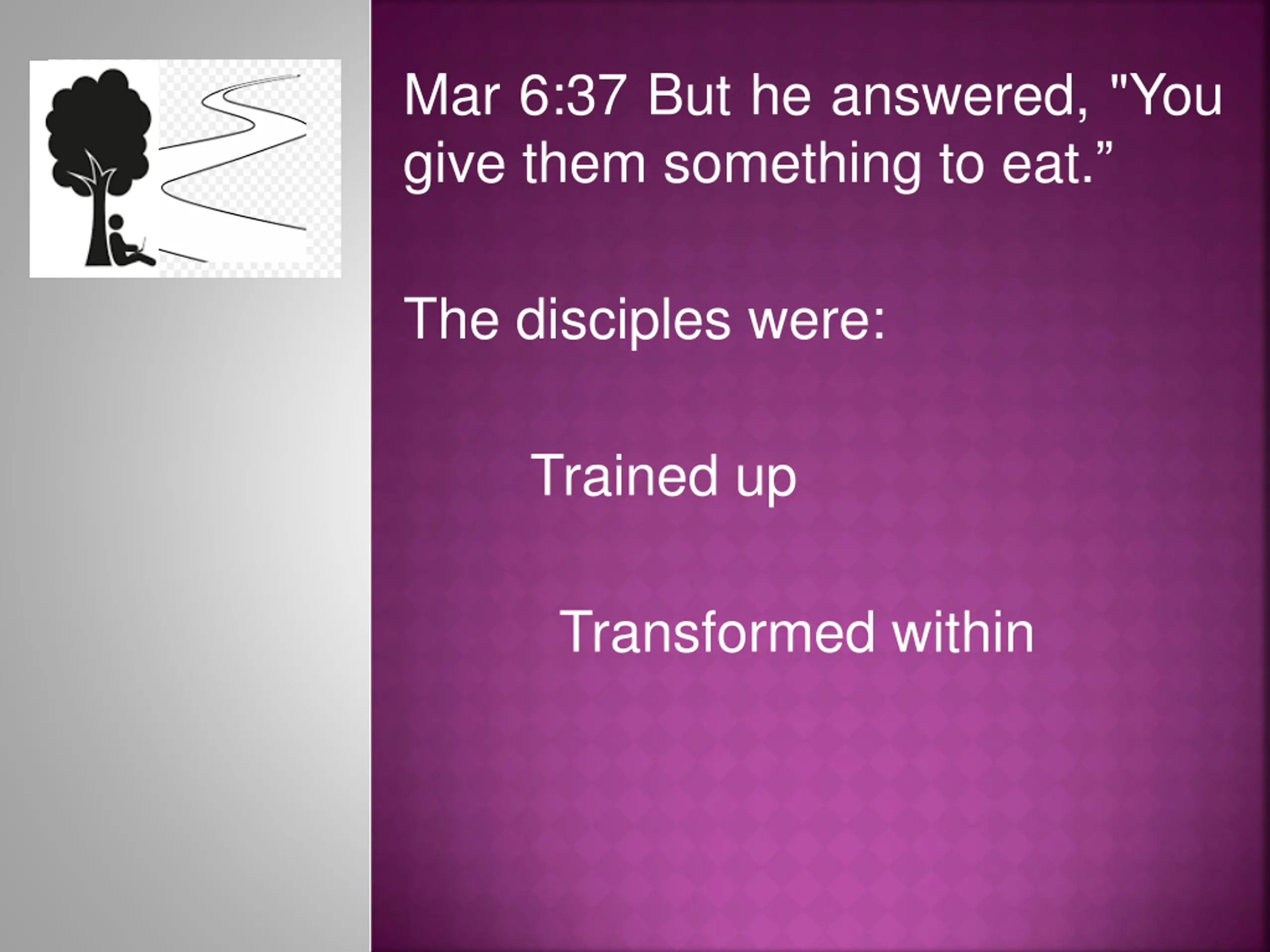 Mar 6:37 But he answered, "You give them something to eat.”

The disciples were:

Trained up

Transformed within